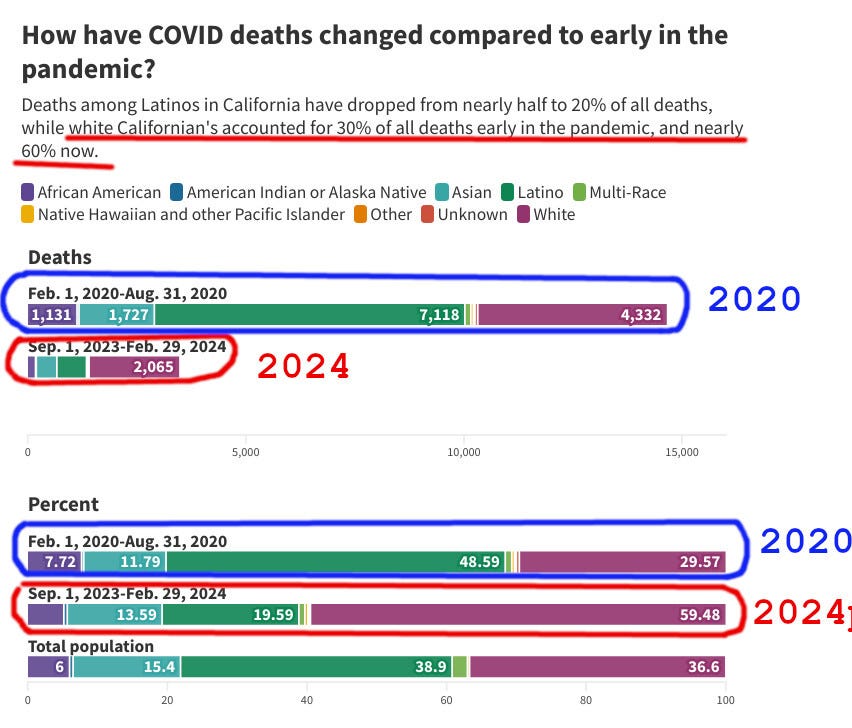 How have COVID deaths changed compared to early in the pandemic?

Deaths among Latinos in California have dropped from nearly half to 20% of all deaths, while white Californian's accounted for 30% of all deaths early in the pandemic, and nearly 60% now.

African American American Indian or Alaska Native Asian Latino Multi-Race Native Hawaiian and other Pacific Islander Other Unknown White

Deaths

Feb. 1, 2020-Aug. 31, 2020
1,131 1,727 7,118 4,332

2020

Sep. 1, 2023-Feb. 29, 2024
2,065

2024

0 5,000 10,000 15,000

Percent

Feb. 1, 2020-Aug. 31, 2020
7.72 11.79 48.59 29.57

2020

Sep. 1, 2023-Feb. 29, 2024
13.59 19.59 59.48

2024

Total population
6 15.4 38.9 36.6

0 20 40 60 80 100